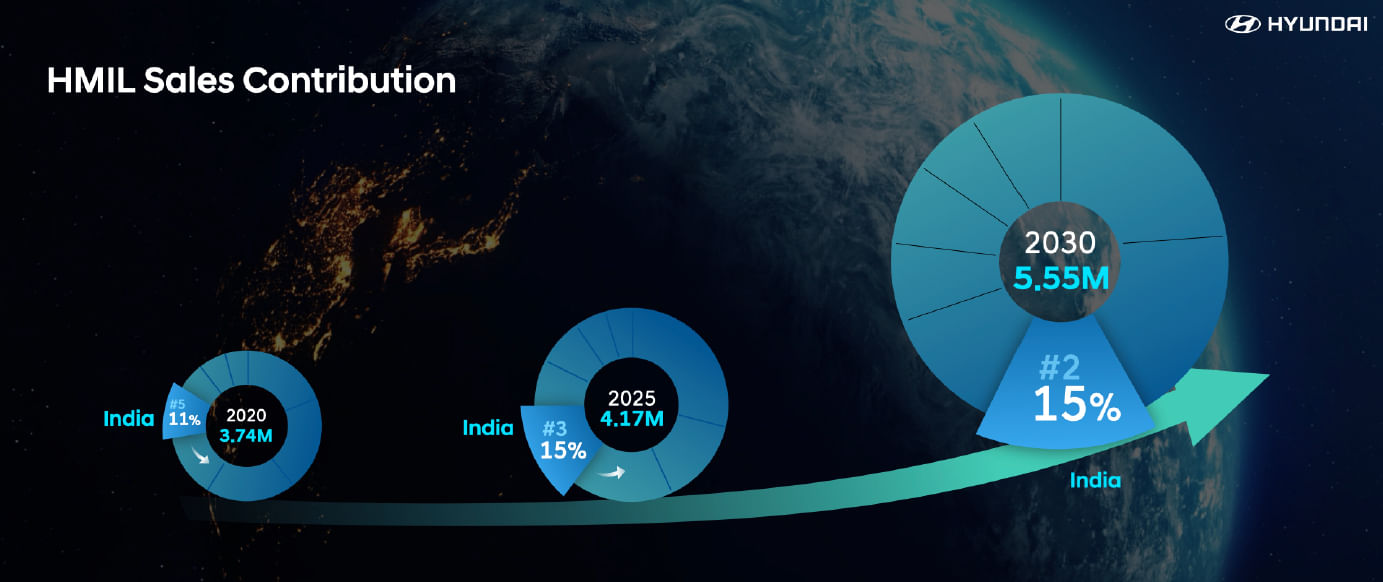 HYUNDAI

HMIL Sales Contribution

India #5 11% 2020 3.74M

India #3 15% 2025 4.17M

2030 5.55M #2 15% India